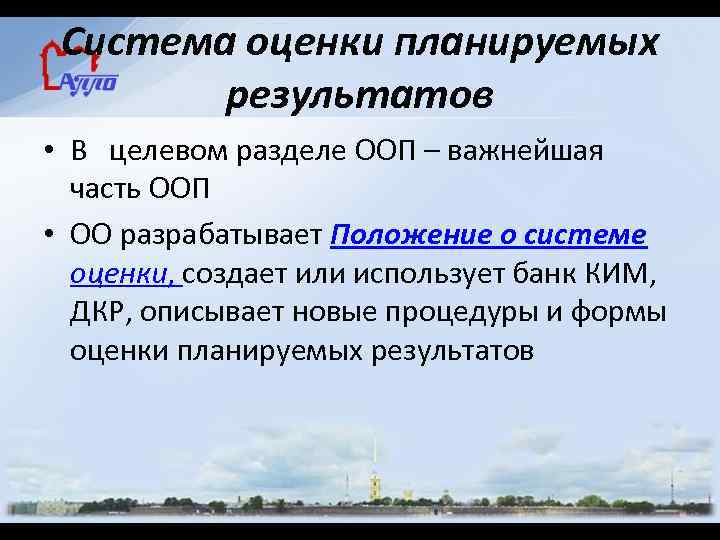 АППО

Система оценки планируемых результатов

• В целевом разделе ООП – важнейшая часть ООП

• ОО разрабатывает Положение о системе оценки, создает или использует банк КИМ, ДКР, описывает новые процедуры и формы оценки планируемых результатов